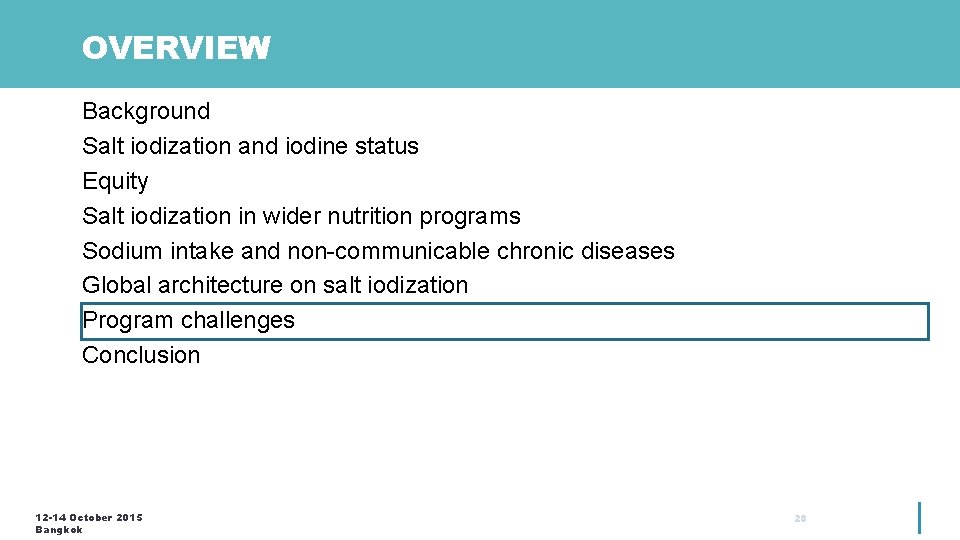 OVERVIEW

Background
Salt iodization and iodine status
Equity
Salt iodization in wider nutrition programs
Sodium intake and non-communicable chronic diseases
Global architecture on salt iodization
Program challenges
Conclusion

12-14 October 2015
Bangkok

28